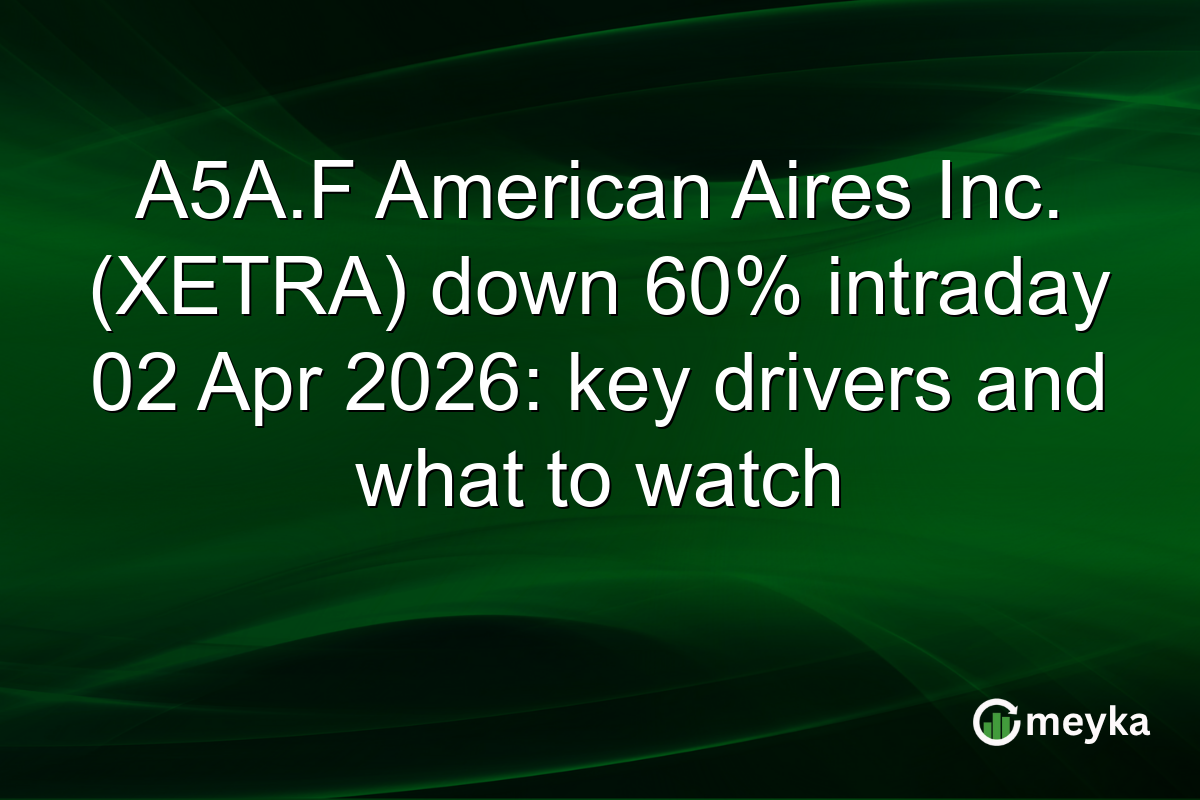 A5A.F American Aires Inc. (XETRA) down 60% intraday 02 Apr 2026: key drivers and what to watch

meyka